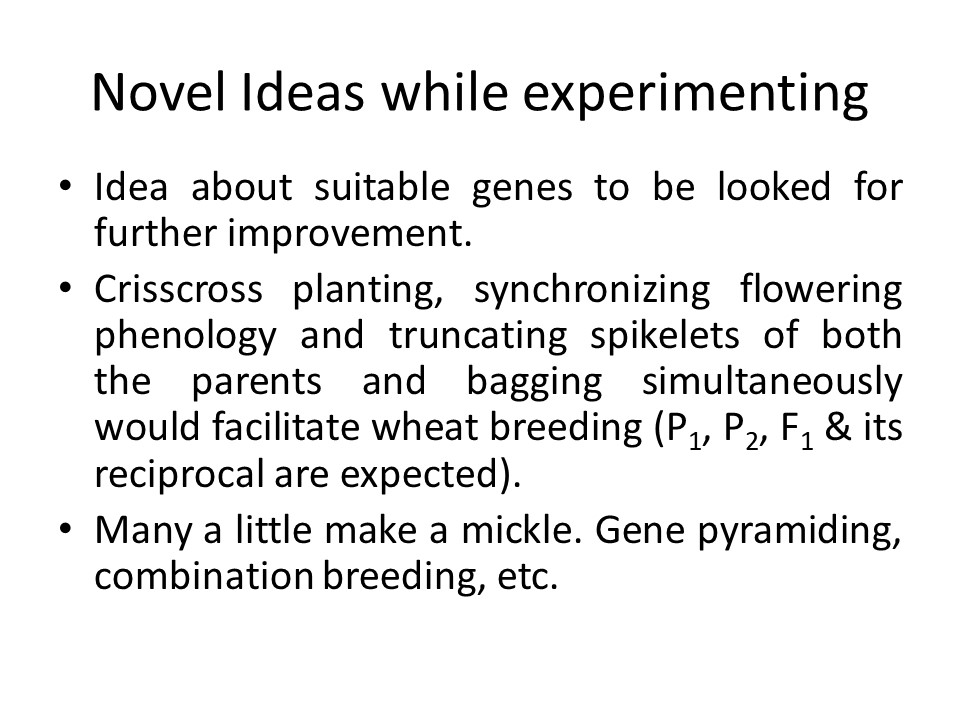 Novel Ideas while experimenting

• Idea about suitable genes to be looked for further improvement.

• Crisscross planting, synchronizing flowering phenology and truncating spikelets of both the parents and bagging simultaneously would facilitate wheat breeding ($P_1$, $P_2$, $F_1$ & its reciprocal are expected).

• Many a little make a mickle. Gene pyramiding, combination breeding, etc.